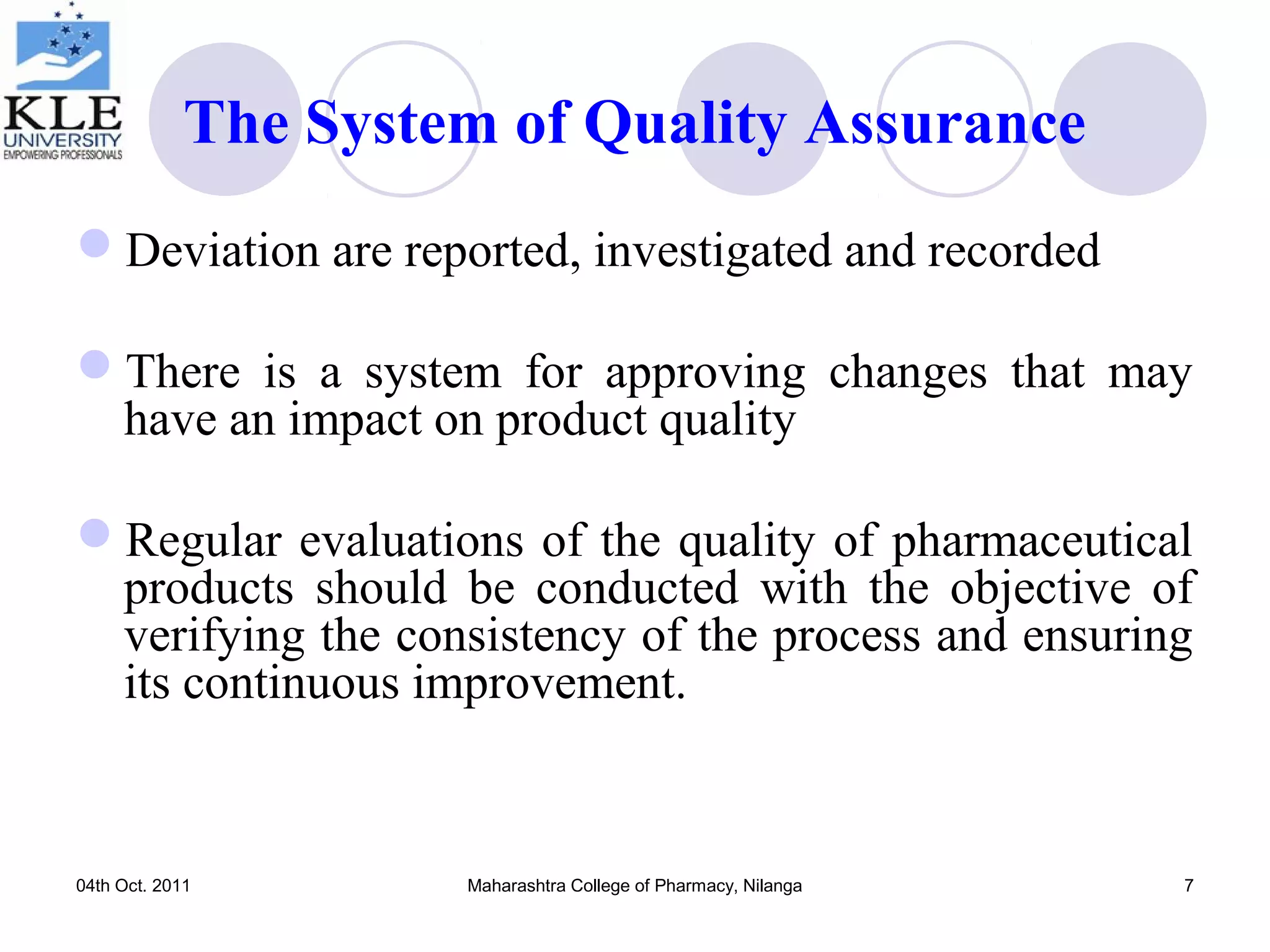 KLE
UNIVERSITY
EMPOWERING PROFESSIONALS

The System of Quality Assurance

Deviation are reported, investigated and recorded

There is a system for approving changes that may have an impact on product quality

Regular evaluations of the quality of pharmaceutical products should be conducted with the objective of verifying the consistency of the process and ensuring its continuous improvement.

04th Oct. 2011

Maharashtra College of Pharmacy, Nilanga

7